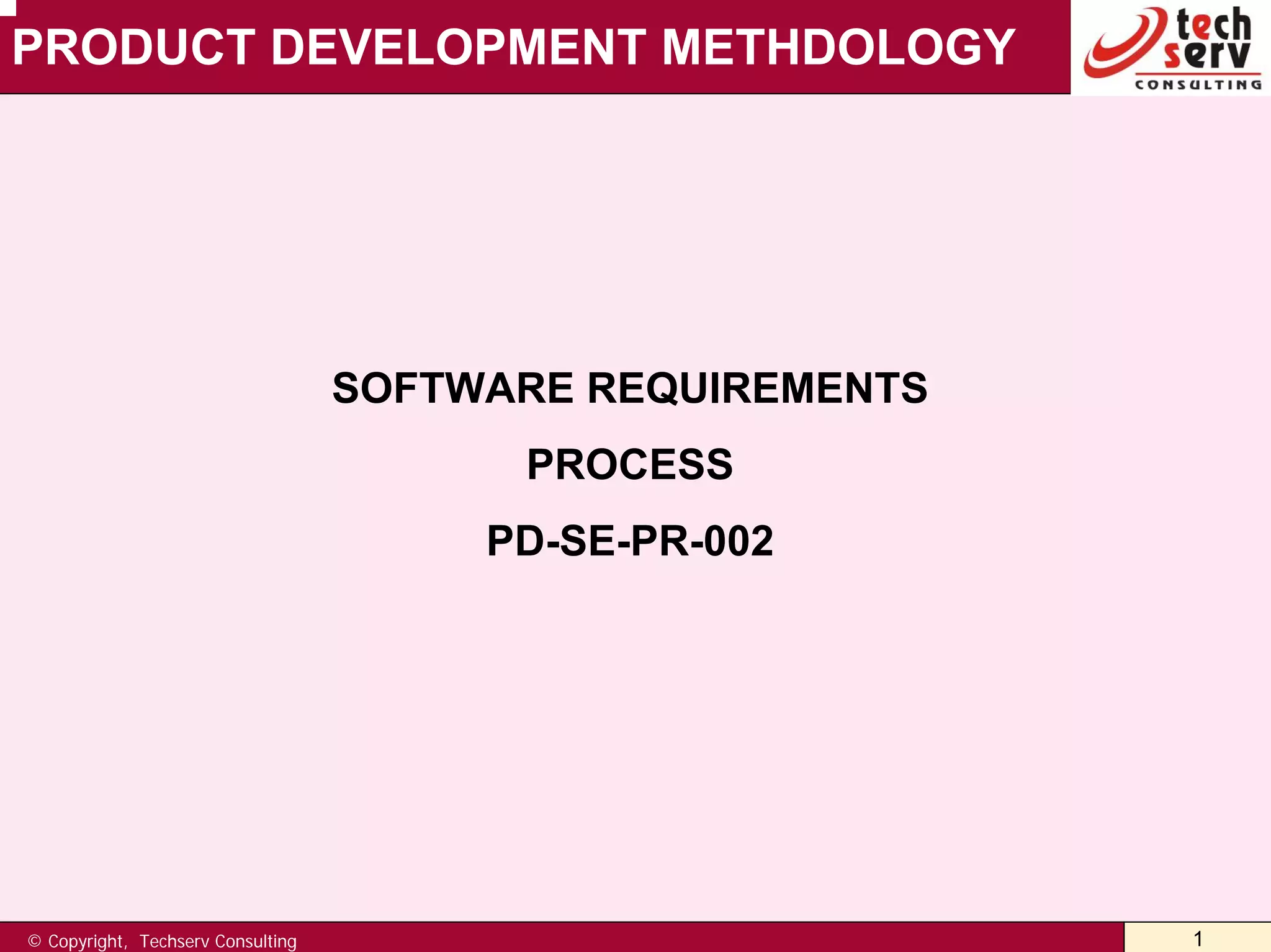 PRODUCT DEVELOPMENT METHDOLOGY

tech serv CONSULTING

SOFTWARE REQUIREMENTS

PROCESS

PD-SE-PR-002

© Copyright, Techserv Consulting

1